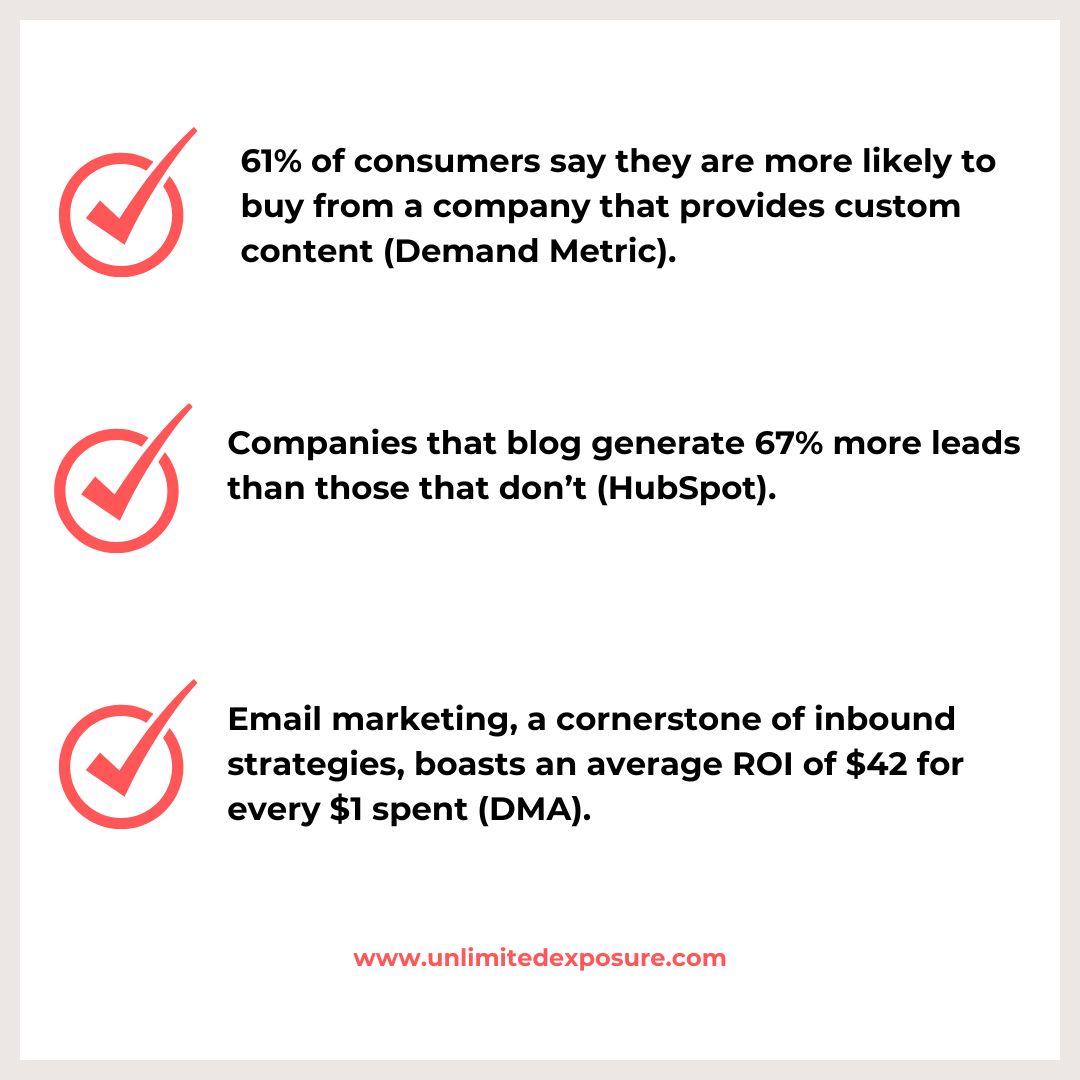 61% of consumers say they are more likely to buy from a company that provides custom content (Demand Metric).

Companies that blog generate 67% more leads than those that don’t (HubSpot).

Email marketing, a cornerstone of inbound strategies, boasts an average ROI of \$42 for every \$1 spent (DMA).

www.unlimitedexposure.com